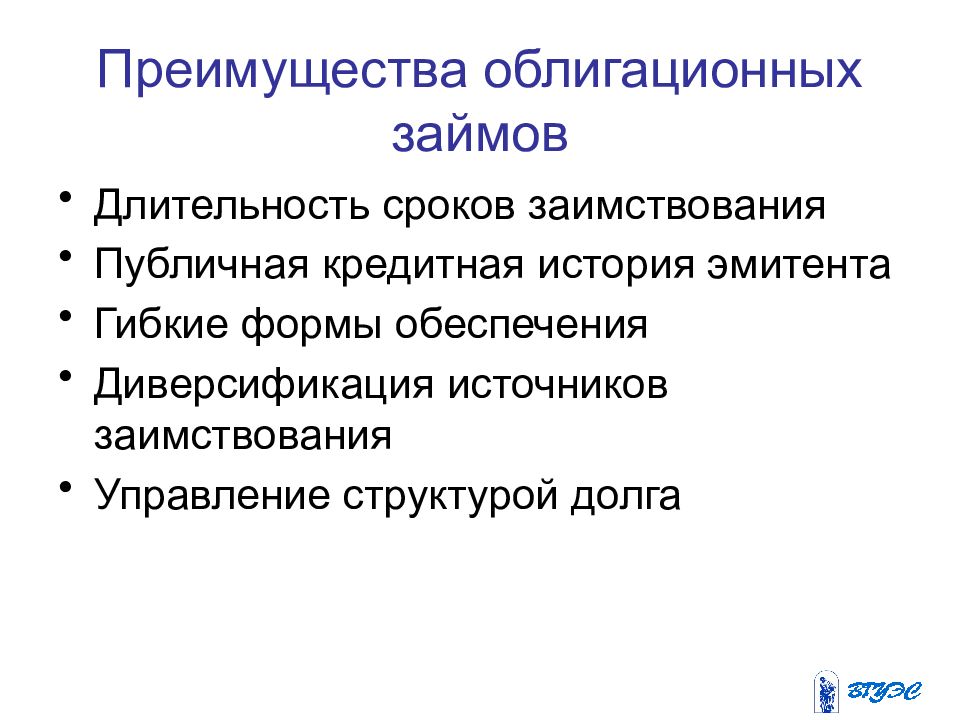 Преимущества облигационных займов

• Длительность сроков заимствования
• Публичная кредитная история эмитента
• Гибкие формы обеспечения
• Диверсификация источников заимствования
• Управление структурой долга

ВГУЭС